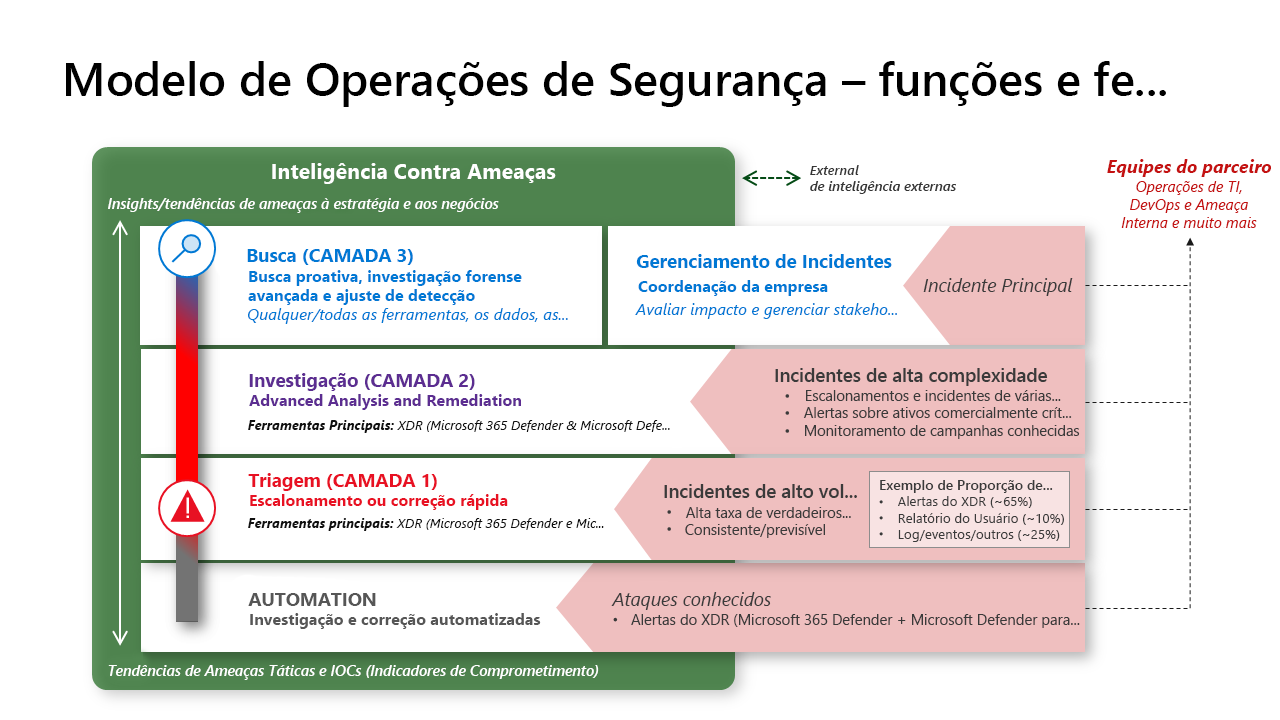 Modelo de Operações de Segurança – funções e fe...

Inteligência Contra Ameaças

Insights/tendências de ameaças à estratégia e aos negócios

External de inteligência externas

Equipes do parceiro
Operações de TI, DevOps e Ameaça Interna e muito mais

Busca (CAMADA 3)
Busca proativa, investigação forense avançada e ajuste de detecção
Qualquer/todas as ferramentas, os dados, as...

Gerenciamento de Incidentes
Coordenação da empresa
Avaliar impacto e gerenciar stakeho...

Incidente Principal

Investigação (CAMADA 2)
Advanced Analysis and Remediation
Ferramentas Principais: XDR (Microsoft 365 Defender & Microsoft Defe...

Incidentes de alta complexidade
• Escalonamentos e incidentes de várias...
• Alertas sobre ativos comercialmente crít...
• Monitoramento de campanhas conhecidas

Triagem (CAMADA 1)
Escalonamento ou correção rápida
Ferramentas principais: XDR (Microsoft 365 Defender e Mic...

Incidentes de alto vol...
• Alta taxa de verdadeiros...
• Consistente/previsível

Exemplo de Proporção de...
• Alertas do XDR (~65%)
• Relatório do Usuário (~10%)
• Log/eventos/outros (~25%)

AUTOMATION
Investigação e correção automatizadas

Ataques conhecidos
• Alertas do XDR (Microsoft 365 Defender + Microsoft Defender para...

Tendências de Ameaças Táticas e IOCs (Indicadores de Comprometimento)